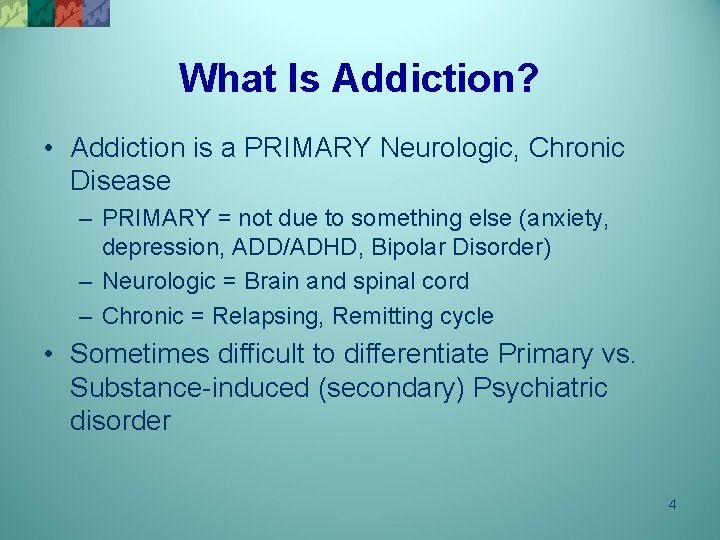 What Is Addiction?

• Addiction is a PRIMARY Neurologic, Chronic Disease
– PRIMARY = not due to something else (anxiety, depression, ADD/ADHD, Bipolar Disorder)
– Neurologic = Brain and spinal cord
– Chronic = Relapsing, Remitting cycle

• Sometimes difficult to differentiate Primary vs. Substance-induced (secondary) Psychiatric disorder

4